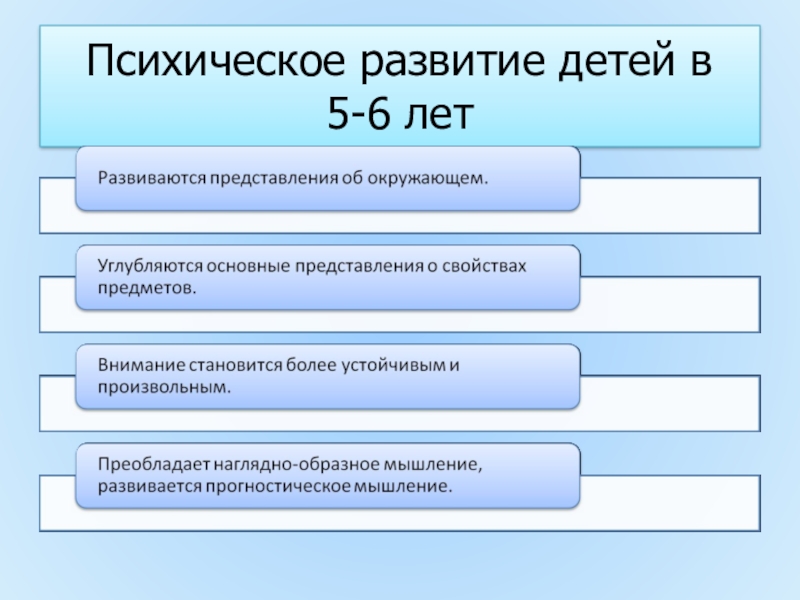 Психическое развитие детей в 5-6 лет

Развиваются представления об окружающем.

Углубляются основные представления о свойствах предметов.

Внимание становится более устойчивым и произвольным.

Преобладает наглядно-образное мышление, развивается прогностическое мышление.